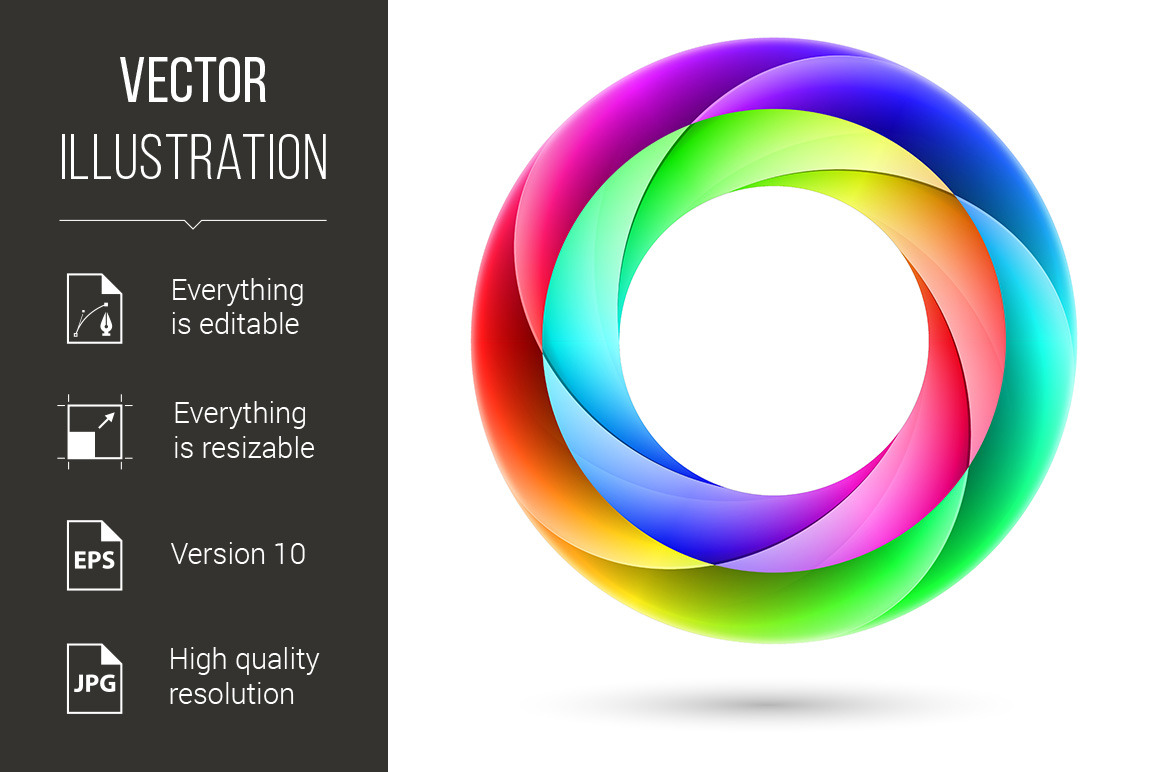 VECTOR
ILLUSTRATION

Everything is editable

Everything is resizable

EPS
Version 10

JPG
High quality resolution